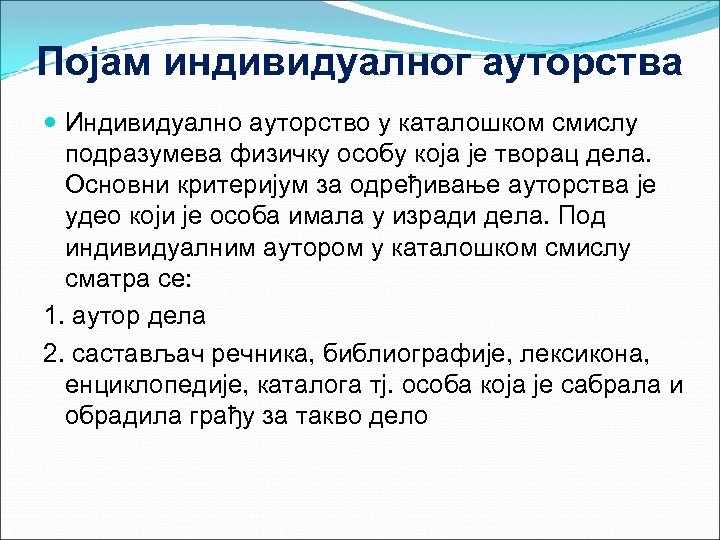 Појам индивидуалног ауторства

Индивидуално ауторство у каталошком смислу подразумева физичку особу која је творац дела. Основни критеријум за одређивање ауторства је удео који је особа имала у изради дела. Под индивидуалним аутором у каталошком смислу сматра се:

1. аутор дела

2. састављач речника, библиографије, лексикона, енциклопедије, каталога тј. особа која је сабрала и обрадила грађу за такво дело